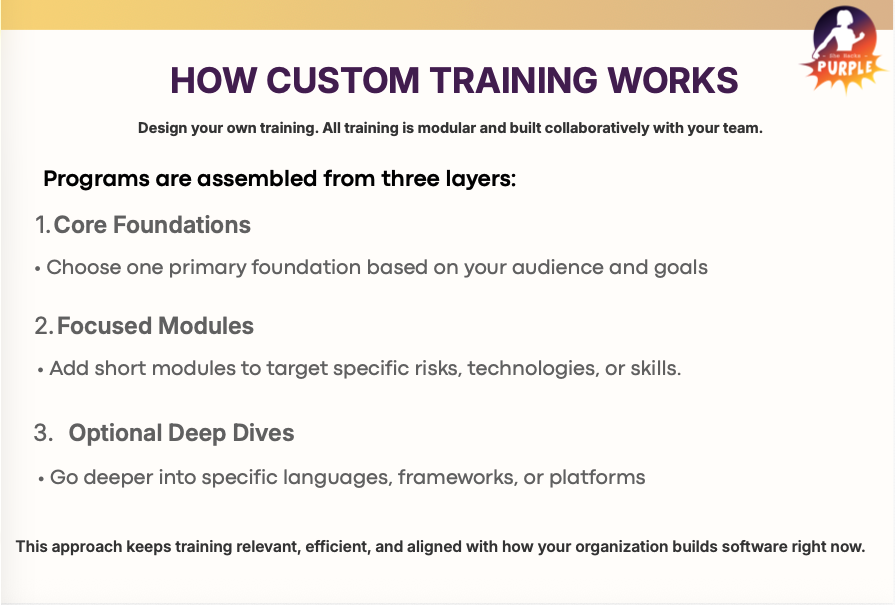 She Hacks PURPLE

HOW CUSTOM TRAINING WORKS

Design your own training. All training is modular and built collaboratively with your team.

Programs are assembled from three layers:

1. Core Foundations

• Choose one primary foundation based on your audience and goals

2. Focused Modules

• Add short modules to target specific risks, technologies, or skills.

3. Optional Deep Dives

• Go deeper into specific languages, frameworks, or platforms

This approach keeps training relevant, efficient, and aligned with how your organization builds software right now.